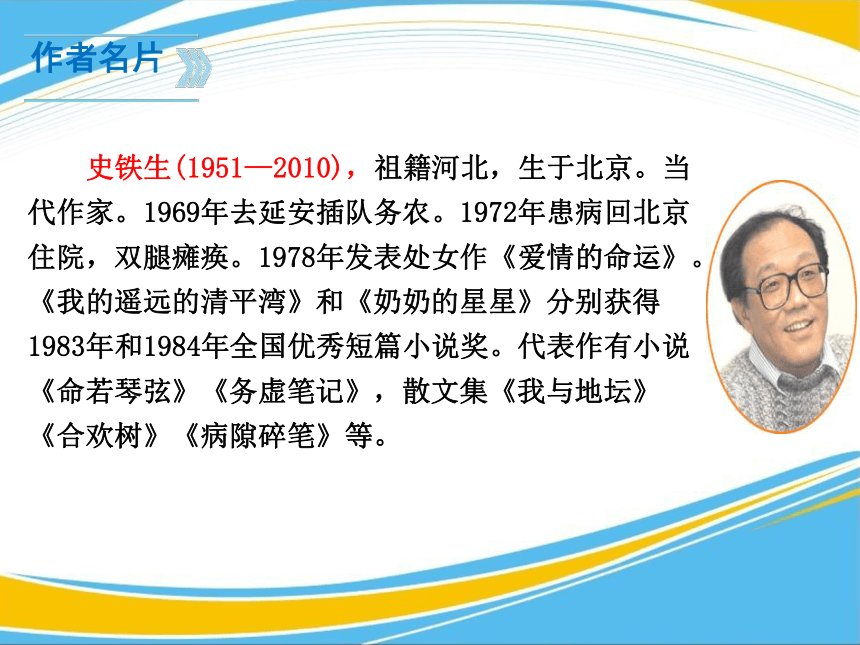 作者名片

史铁生(1951—2010)，祖籍河北，生于北京。当代作家。1969年去延安插队务农。1972年患病回北京住院，双腿瘫痪。1978年发表处女作《爱情的命运》。《我的遥远的清平湾》和《奶奶的星星》分别获得1983年和1984年全国优秀短篇小说奖。代表作有小说《命若琴弦》《务虚笔记》，散文集《我与地坛》《合欢树》《病隙碎笔》等。